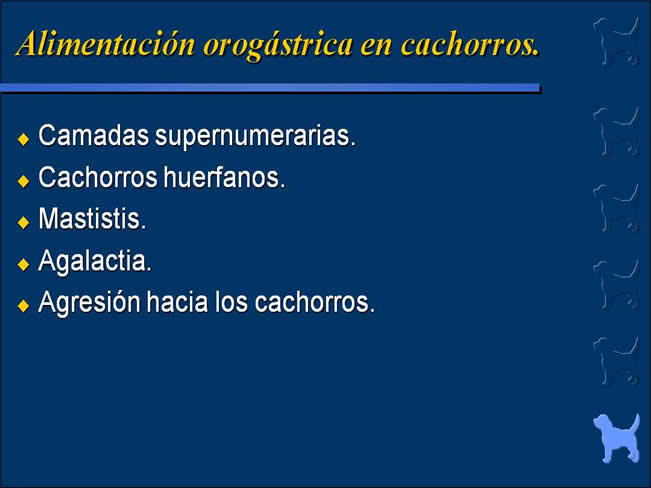 Alimentación orogástrica en cachorros.

◆ Camadas supernumerarias.
◆ Cachorros huerfanos.
◆ Mastistis.
◆ Agalactia.
◆ Agresión hacia los cachorros.